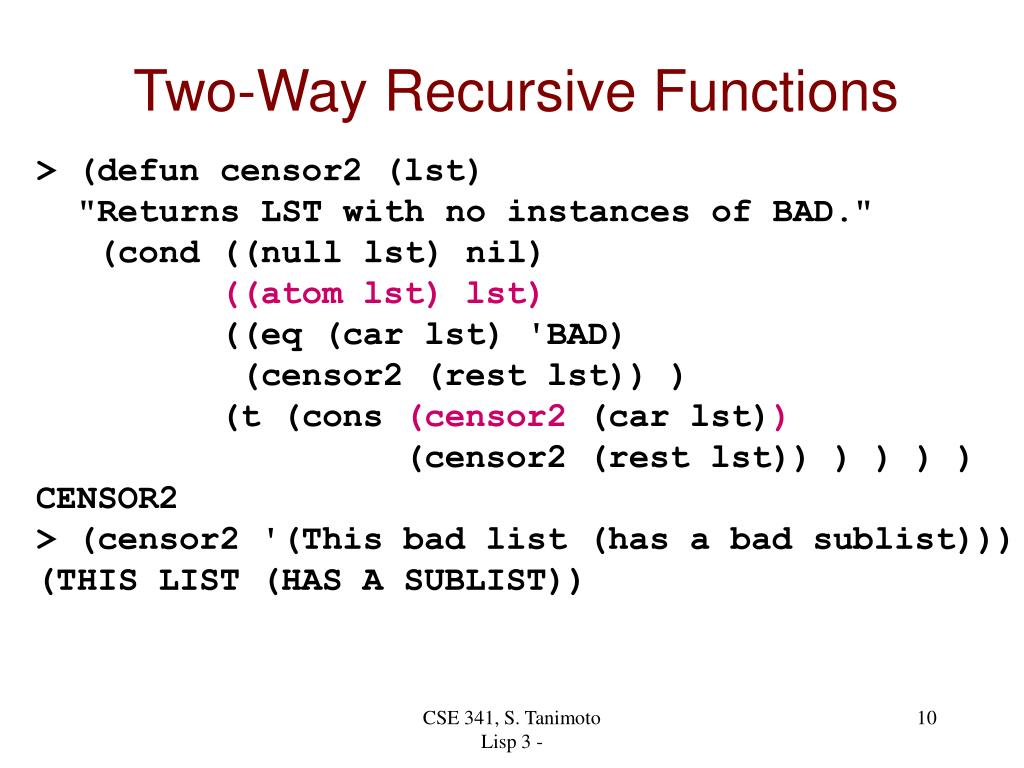 Two-Way Recursive Functions

> (defun censor2 (lst)
  "Returns LST with no instances of BAD."
   (cond ((null lst) nil)
         ((atom lst) lst)
         ((eq (car lst) 'BAD)
          (censor2 (rest lst)) )
         (t (cons (censor2 (car lst))
                  (censor2 (rest lst)) ) ) ) )
CENSOR2
> (censor2 '(This bad list (has a bad sublist)))
(THIS LIST (HAS A SUBLIST))

CSE 341, S. Tanimoto
Lisp 3 -

10